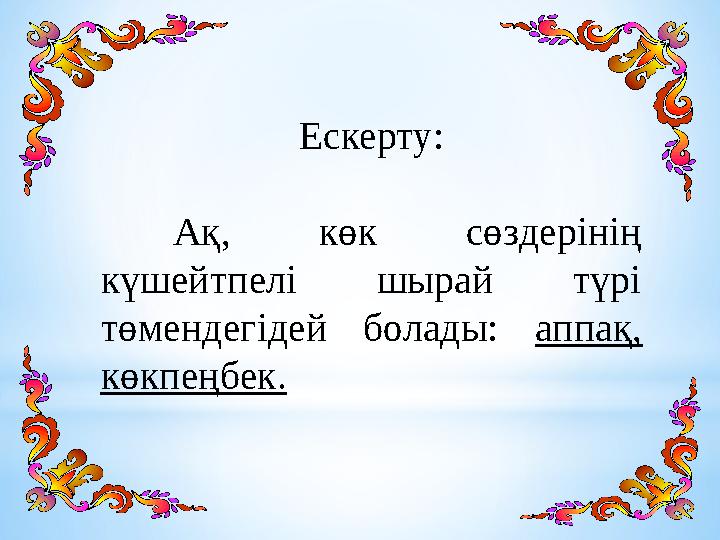 Ескерту:

Ақ, көк сөздерінің күшейтпелі шырай түрі төмендегідей болады: аппақ, көкпеңбек.